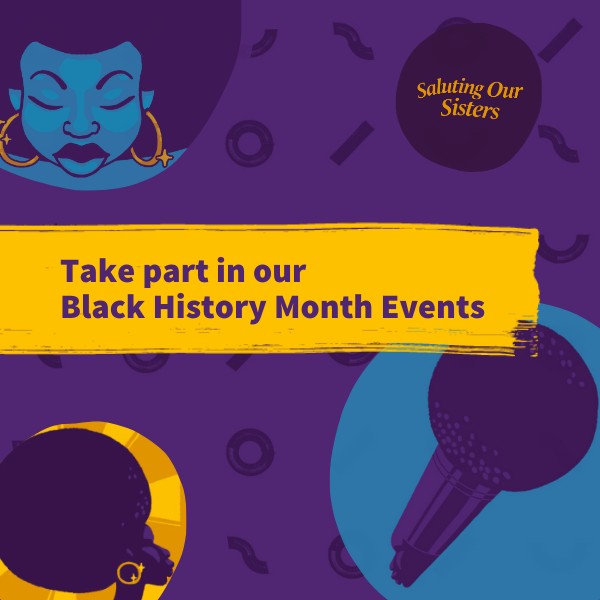 Saluting Our Sisters

Take part in our Black History Month Events